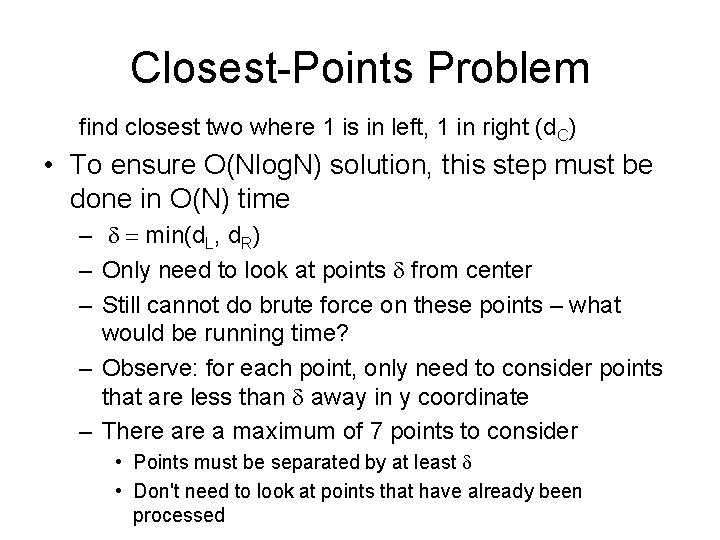 Closest-Points Problem

find closest two where 1 is in left, 1 in right ($d_C$)

• To ensure O(NlogN) solution, this step must be done in O(N) time

– $\delta = \min(d_L, d_R)$

– Only need to look at points $\delta$ from center

– Still cannot do brute force on these points – what would be running time?

– Observe: for each point, only need to consider points that are less than $\delta$ away in y coordinate

– There are a maximum of 7 points to consider

• Points must be separated by at least $\delta$

• Don't need to look at points that have already been processed